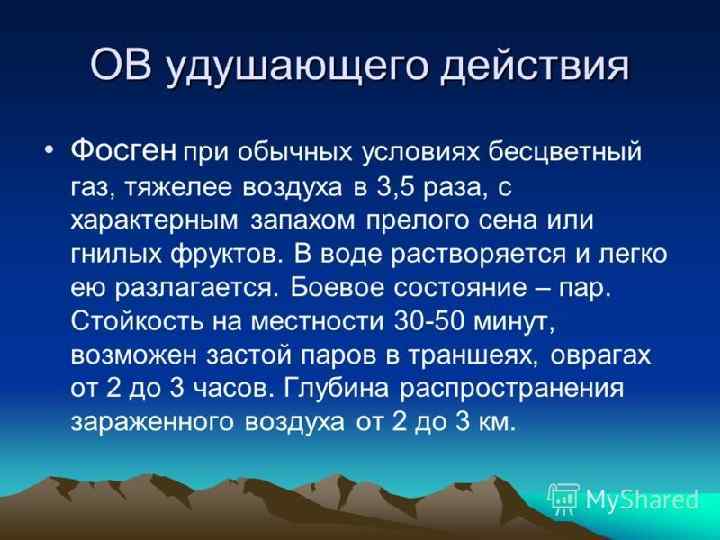 ОВ удушающего действия

• Фосген при обычных условиях бесцветный газ, тяжелее воздуха в 3,5 раза, с характерным запахом прелого сена или гнилых фруктов. В воде растворяется и легко ею разлагается. Боевое состояние – пар. Стойкость на местности 30-50 минут, возможен застой паров в траншеях, оврагах от 2 до 3 часов. Глубина распространения зараженного воздуха от 2 до 3 км.

MyShared